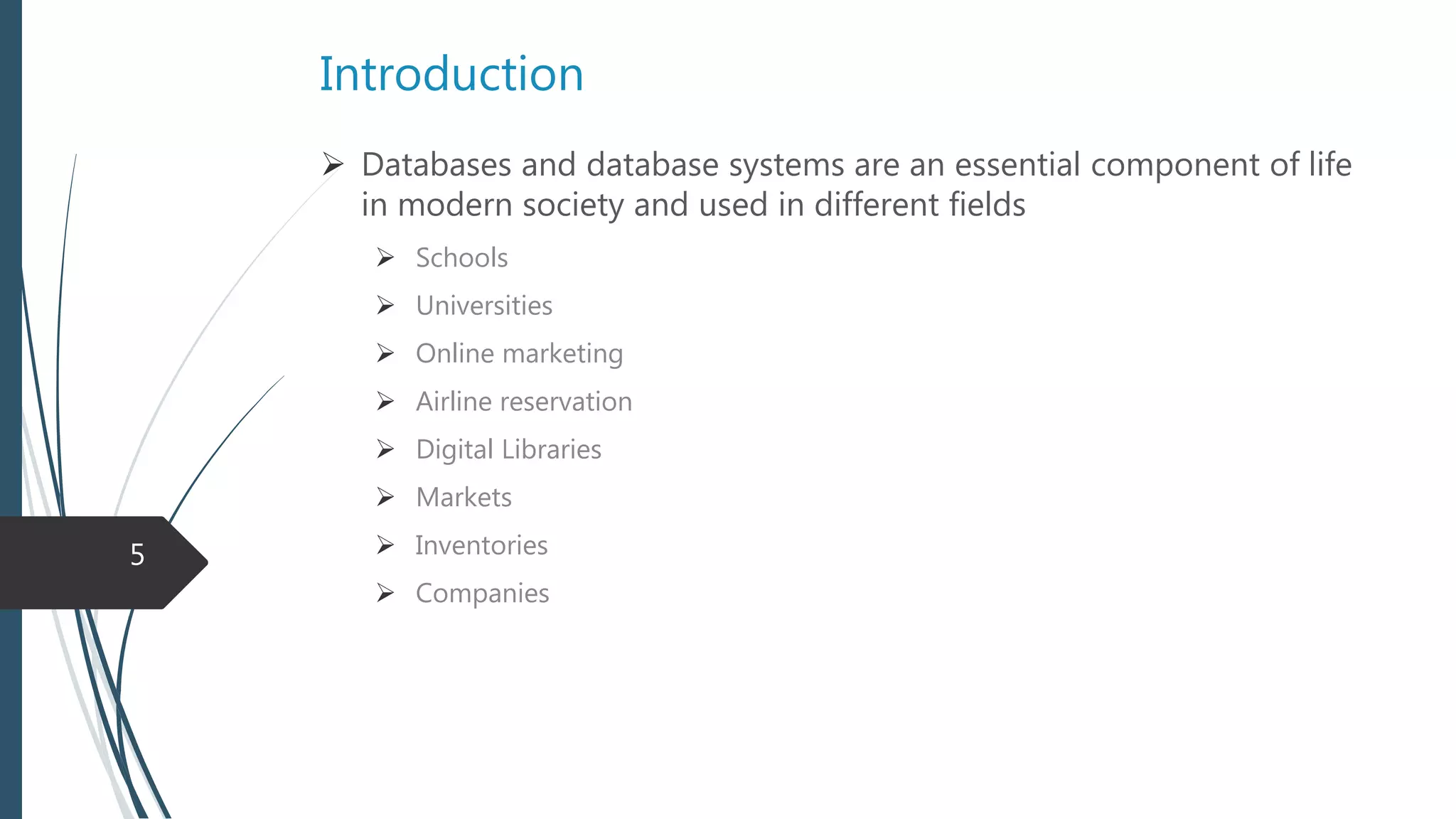 Introduction

➢ Databases and database systems are an essential component of life in modern society and used in different fields

➢ Schools
➢ Universities
➢ Online marketing
➢ Airline reservation
➢ Digital Libraries
➢ Markets
➢ Inventories
➢ Companies

5